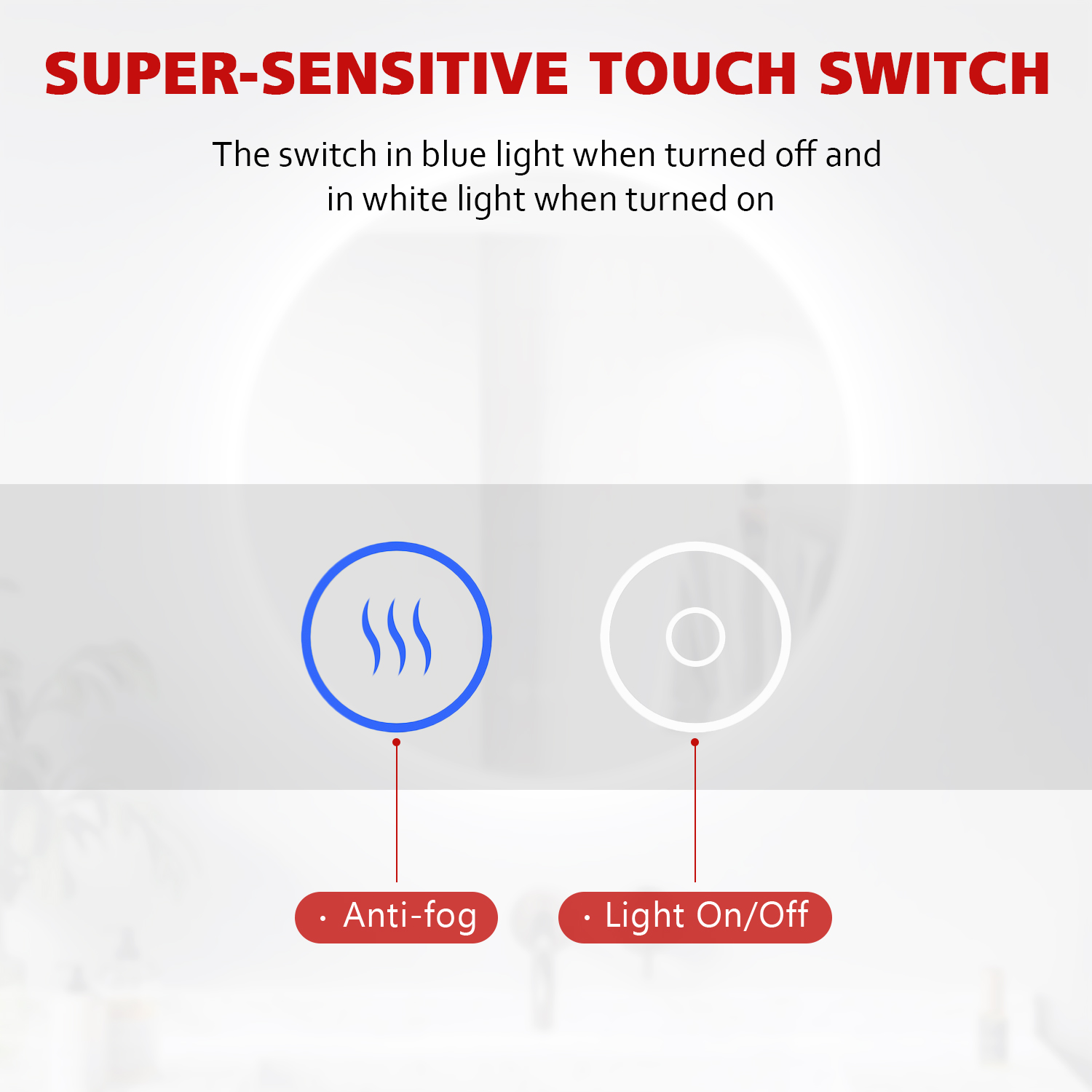 SUPER-SENSITIVE TOUCH SWITCH

The switch in blue light when turned off and in white light when turned on

· Anti-fog

· Light On/Off